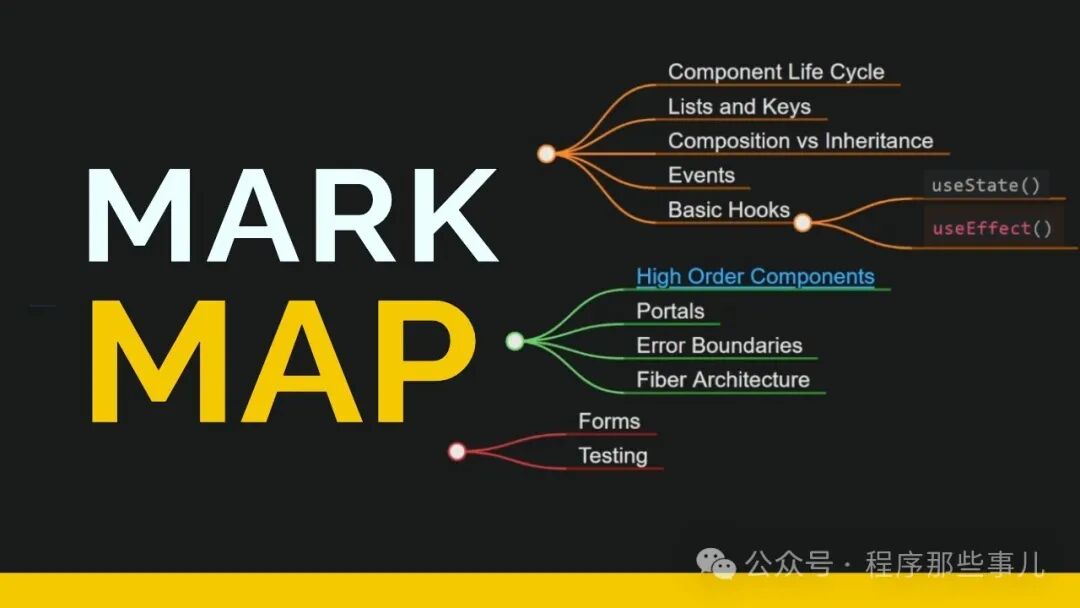 MARK MAP

Component Life Cycle
Lists and Keys
Composition vs Inheritance
Events
Basic Hooks
useState()
useEffect()

High Order Components
Portals
Error Boundaries
Fiber Architecture

Forms
Testing

公众号 · 程序那些事儿